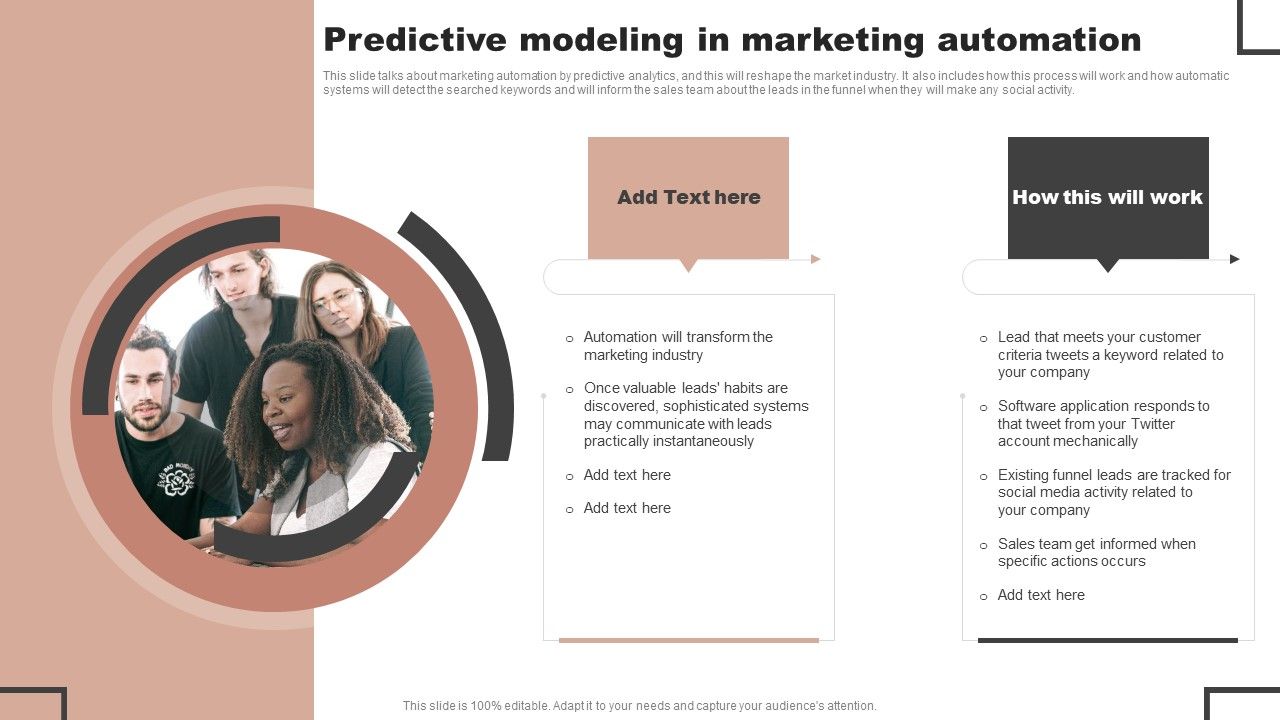 Predictive modeling in marketing automation

This slide talks about marketing automation by predictive analytics, and this will reshape the market industry. It also includes how this process will work and how automatic systems will detect the searched keywords and will inform the sales team about the leads in the funnel when they will make any social activity.

Add Text here

- Automation will transform the marketing industry
- Once valuable leads' habits are discovered, sophisticated systems may communicate with leads practically instantaneously
- Add text here
- Add text here

How this will work

- Lead that meets your customer criteria tweets a keyword related to your company
- Software application responds to that tweet from your Twitter account mechanically
- Existing funnel leads are tracked for social media activity related to your company
- Sales team get informed when specific actions occurs
- Add text here

This slide is 100% editable. Adapt it to your needs and capture your audience's attention.